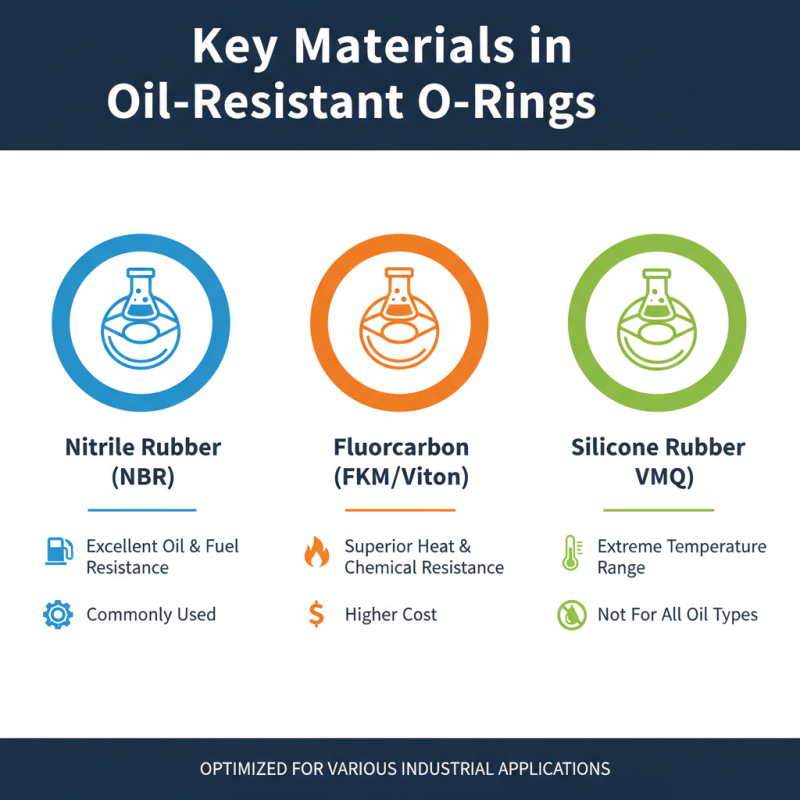 Key Materials in Oil-Resistant O-Rings

Nitrile Rubber (NBR)

Excellent Oil & Fuel Resistance

Commonly Used

Fluorcarbon (FKM/Viton)

Superior Heat & Chemical Resistance

$ Higher Cost

Silicone Rubber VMQ)

Extreme Temperature Range

Not For All Oil Types

OPTIMIZED FOR VARIOUS INDUSTRIAL APPLICATIONS